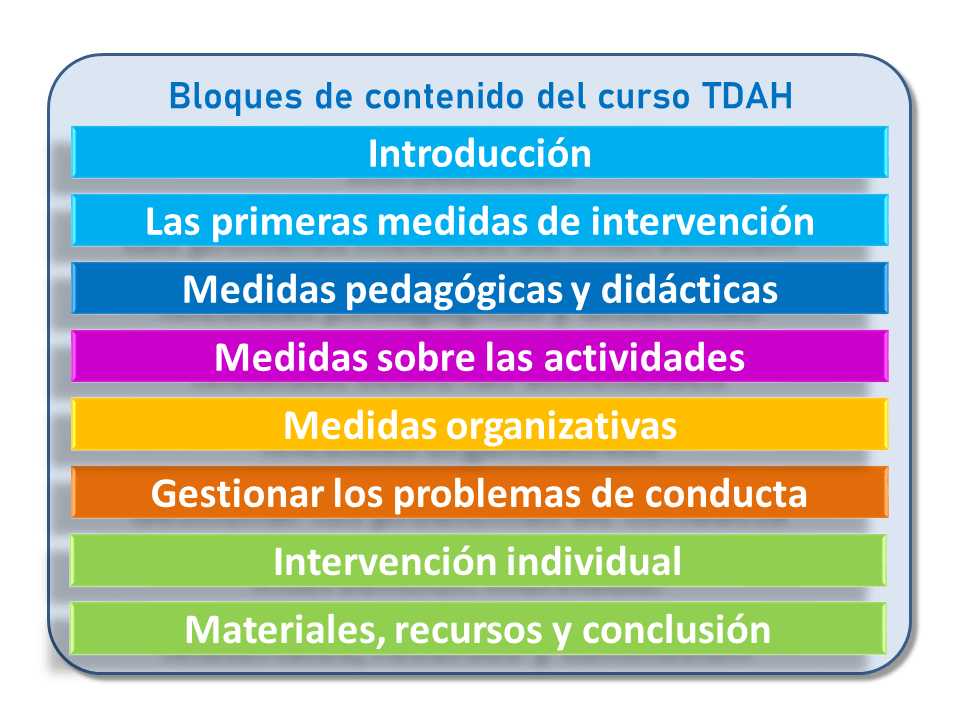 Bloques de contenido del curso TDAH

Introducción

Las primeras medidas de intervención

Medidas pedagógicas y didácticas

Medidas sobre las actividades

Medidas organizativas

Gestionar los problemas de conducta

Intervención individual

Materiales, recursos y conclusión